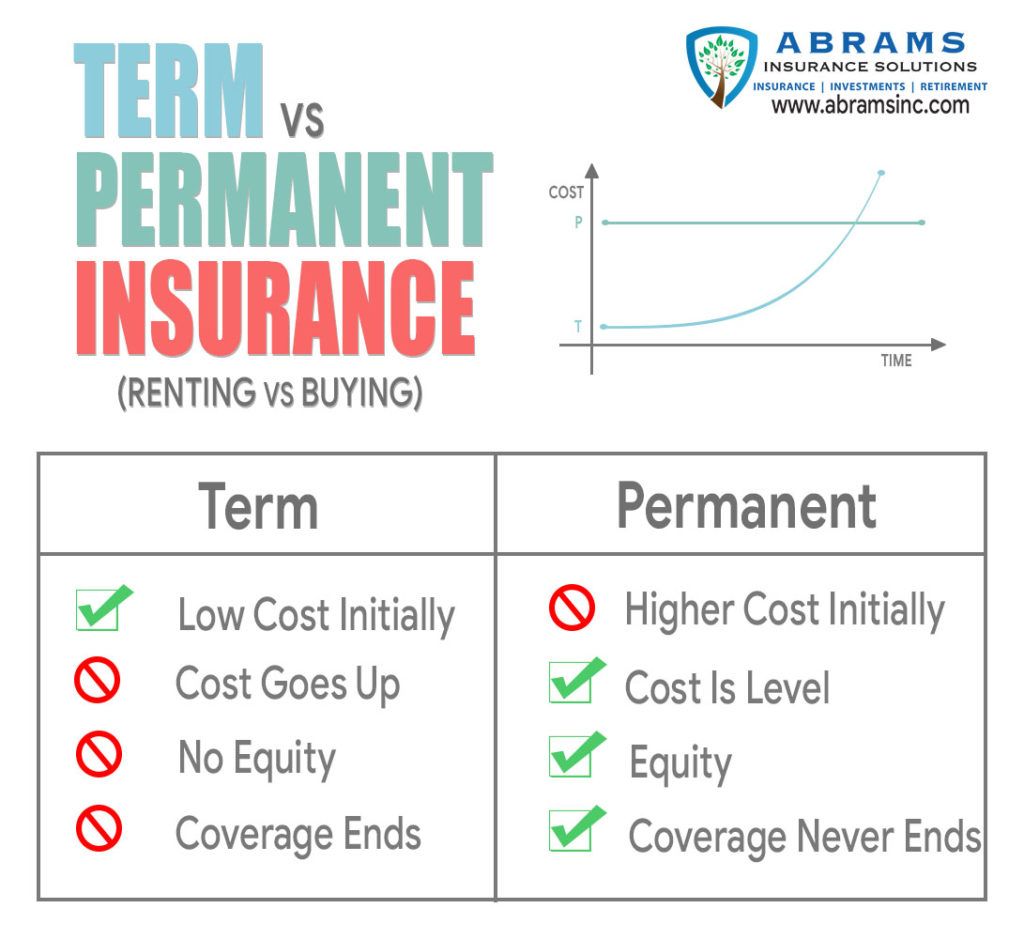 TERM vs PERMANENT INSURANCE
(RENTING vs BUYING)

ABRAMS
INSURANCE SOLUTIONS
INSURANCE | INVESTMENTS | RETIREMENT
www.abramsinc.com

COST
P
T
TIME

| Term | Permanent |
|---|---|
| Low Cost Initially | Higher Cost Initially |
| Cost Goes Up | Cost Is Level |
| No Equity | Equity |
| Coverage Ends | Coverage Never Ends |